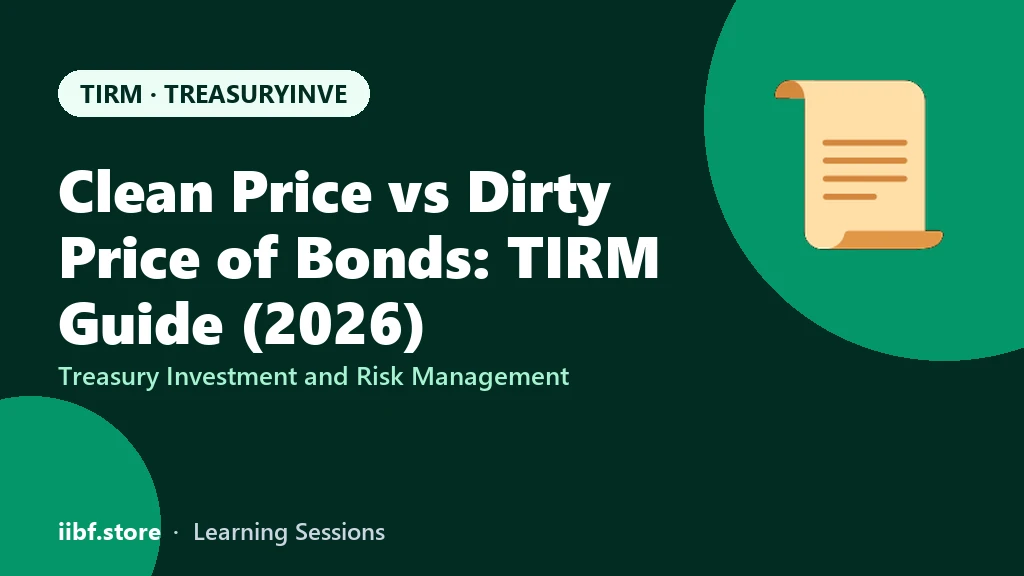 TIRM · TREASURYINVE

Clean Price vs Dirty Price of Bonds: TIRM Guide (2026)

Treasury Investment and Risk Management

iibf.store · Learning Sessions